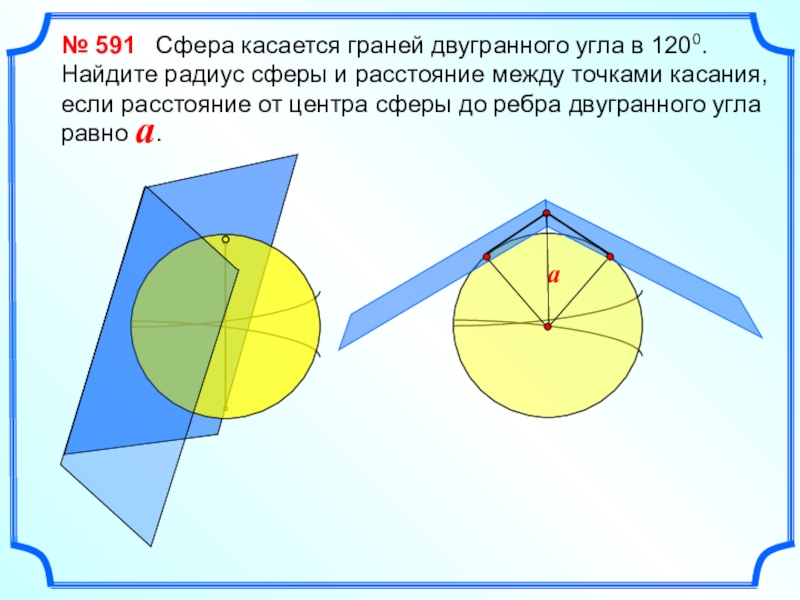 № 591 Сфера касается граней двугранного угла в $120^0$. Найдите радиус сферы и расстояние между точками касания, если расстояние от центра сферы до ребра двугранного угла равно $a$.

$a$